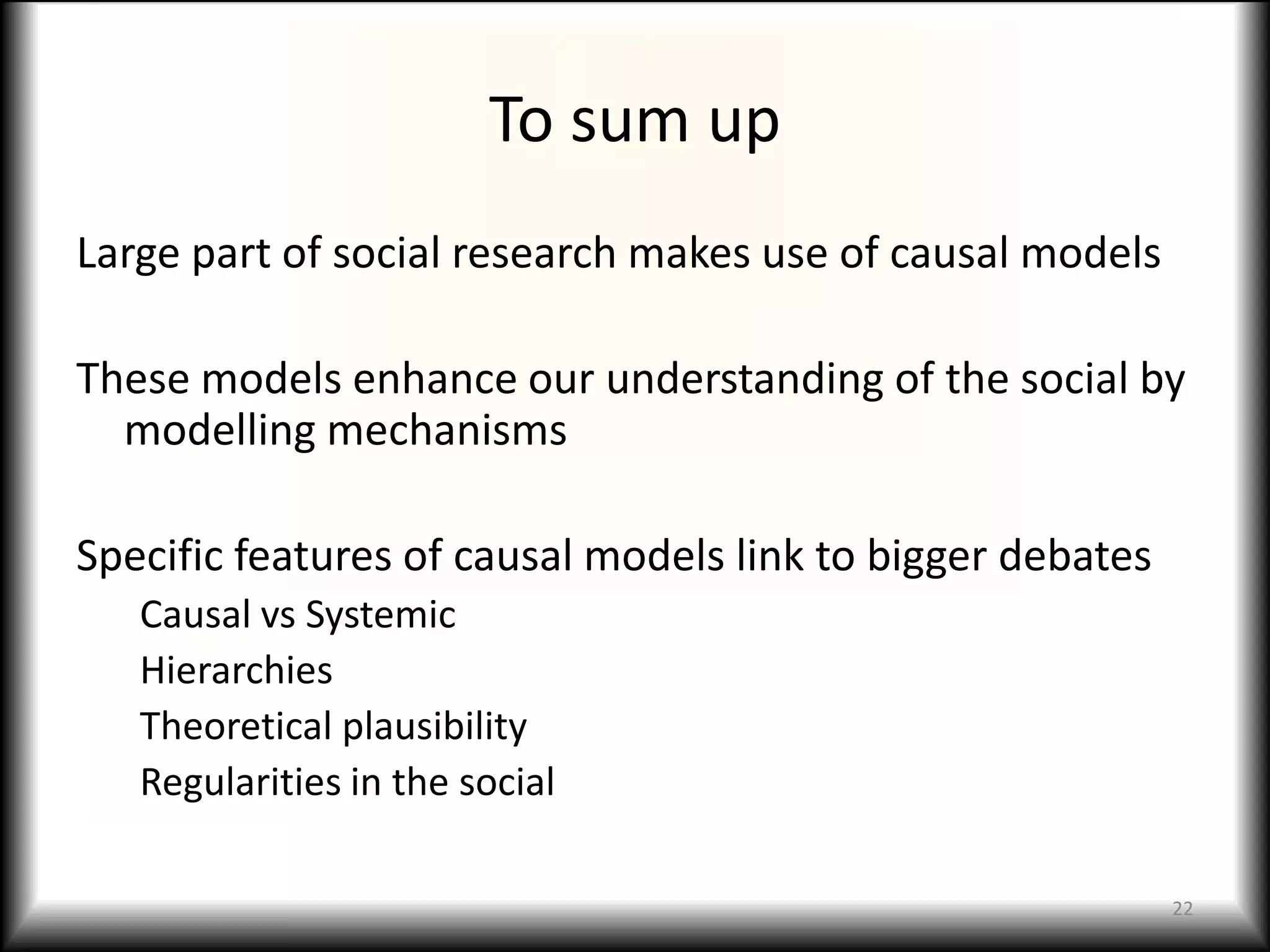 To sum up

Large part of social research makes use of causal models

These models enhance our understanding of the social by modelling mechanisms

Specific features of causal models link to bigger debates

Causal vs Systemic

Hierarchies

Theoretical plausibility

Regularities in the social

22